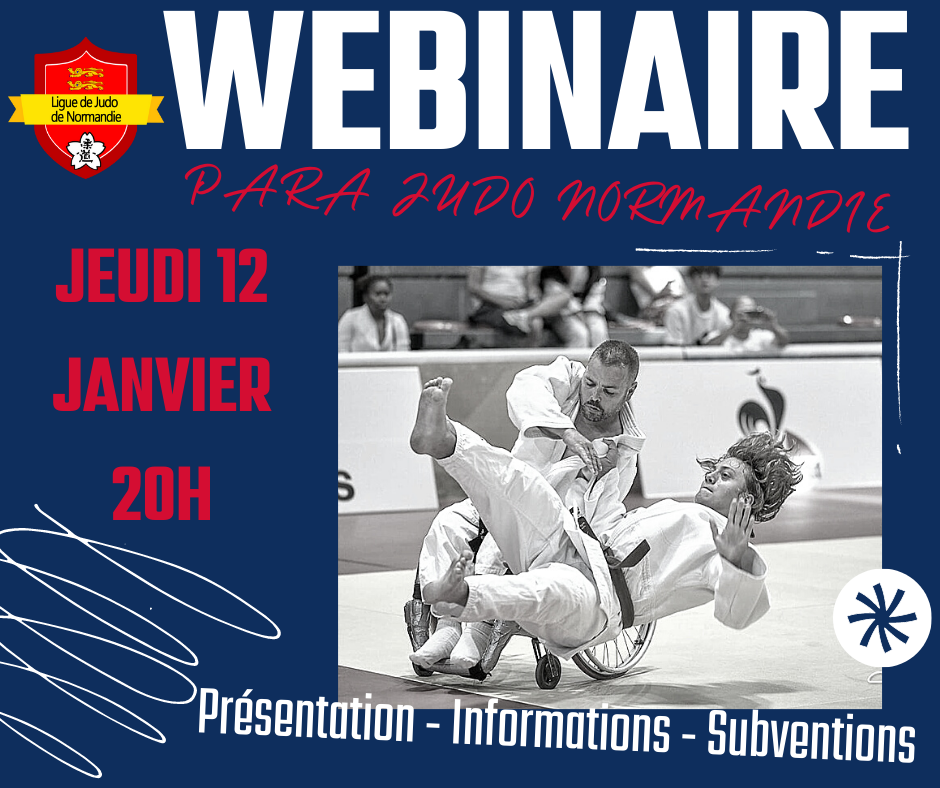 Ligue de Judo de Normandie

WEBINAIRE

PARA JUDO NORMANDIE

JEUDI 12 JANVIER 20H

Présentation - Informations - Subventions